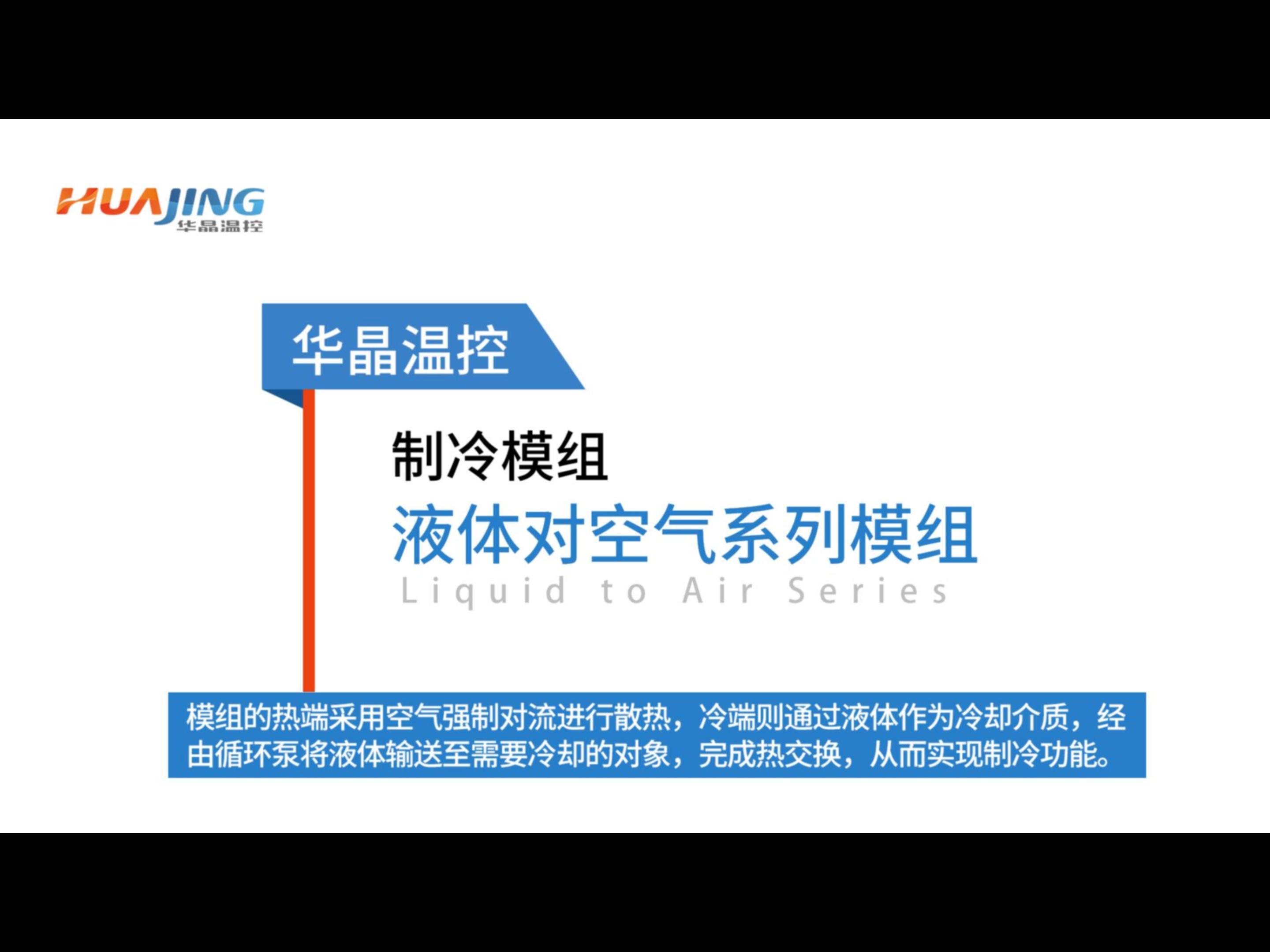 HUAJING
华晶温控

华晶温控

制冷模组
液体对空气系列模组
Liquid to Air Series

模组的热端采用空气强制对流进行散热，冷端则通过液体作为冷却介质，经由循环泵将液体输送至需要冷却的对象，完成热交换，从而实现制冷功能。